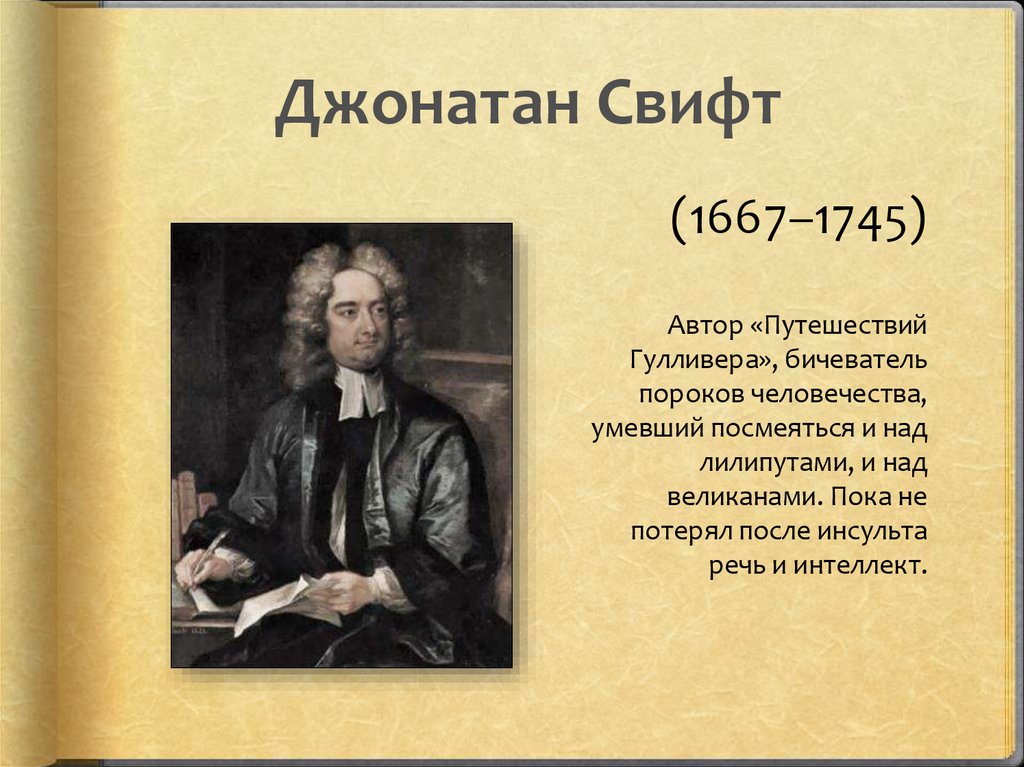 Джонатан Свифт

(1667–1745)

Автор «Путешествий Гулливера», бичеватель пороков человечества, умевший посмеяться и над лилипутами, и над великанами. Пока не потерял после инсульта речь и интеллект.